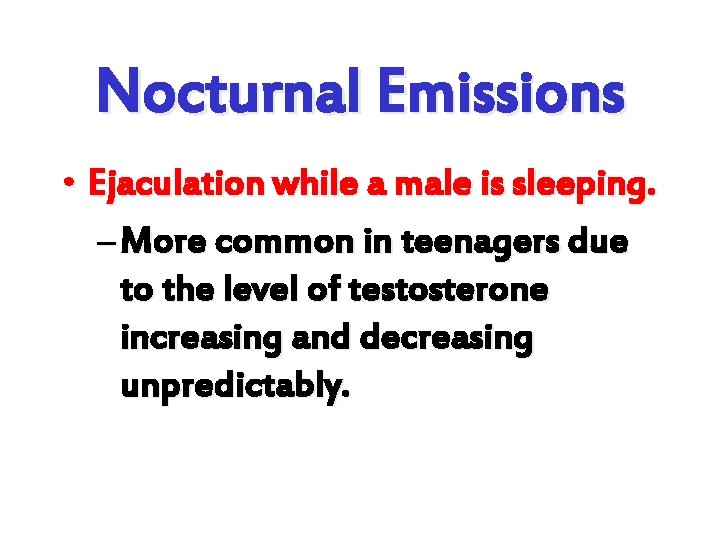 Nocturnal Emissions

• Ejaculation while a male is sleeping.

– More common in teenagers due to the level of testosterone increasing and decreasing unpredictably.